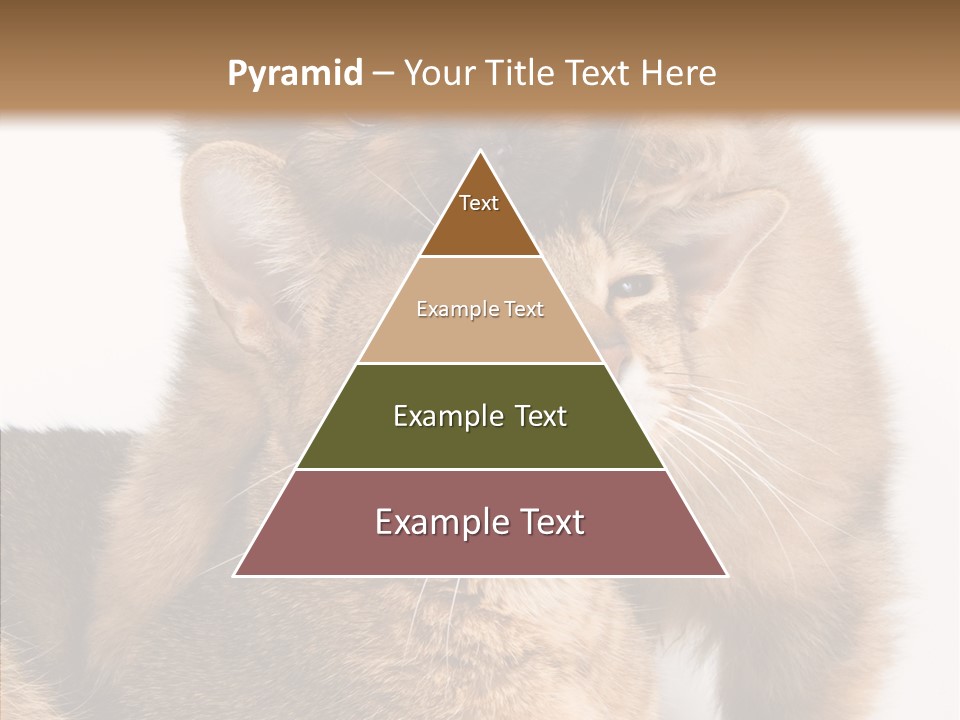 Pyramid – Your Title Text Here

Text

Example Text

Example Text

Example Text